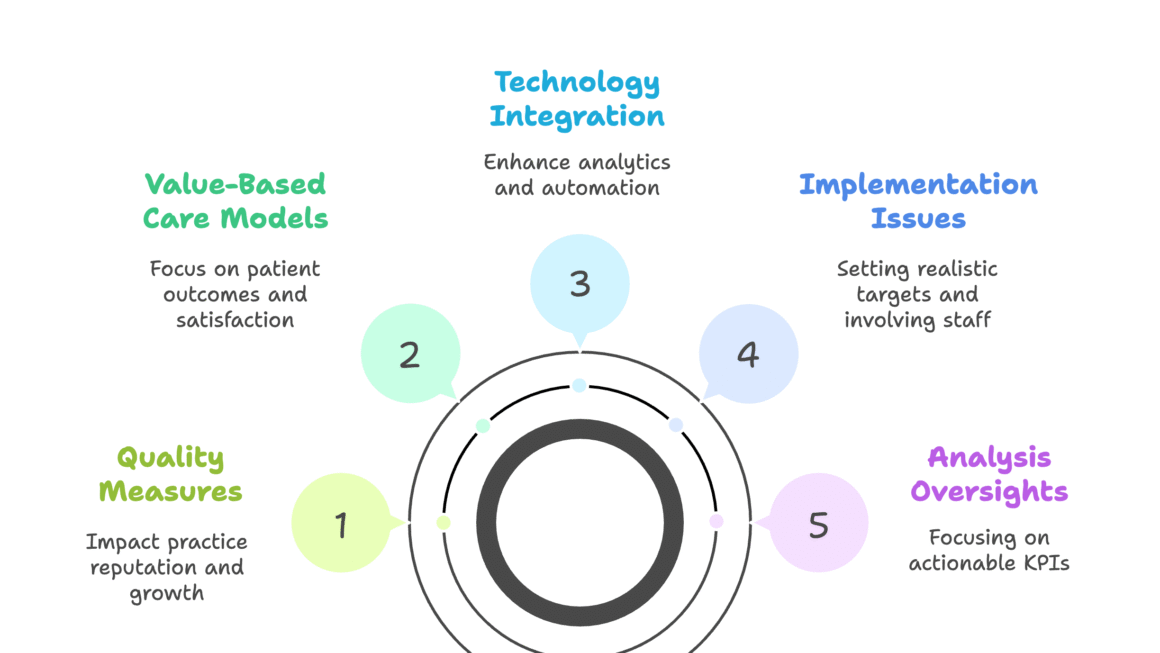 Quality Measures

Impact practice reputation and growth

1

Value-Based Care Models

Focus on patient outcomes and satisfaction

2

Technology Integration

Enhance analytics and automation

3

Implementation Issues

Setting realistic targets and involving staff

4

Analysis Oversights

Focusing on actionable KPIs

5